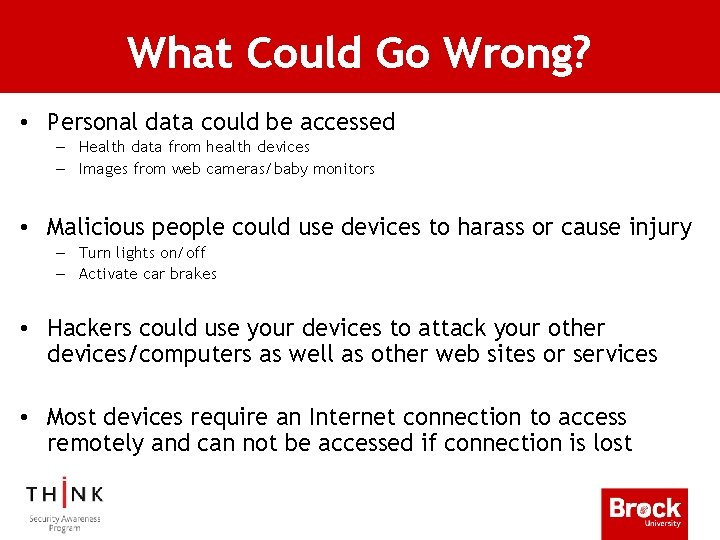 What Could Go Wrong?

• Personal data could be accessed
– Health data from health devices
– Images from web cameras/baby monitors

• Malicious people could use devices to harass or cause injury
– Turn lights on/off
– Activate car brakes

• Hackers could use your devices to attack your other devices/computers as well as other web sites or services

• Most devices require an Internet connection to access remotely and can not be accessed if connection is lost

THINK
Security Awareness Program

Brock University